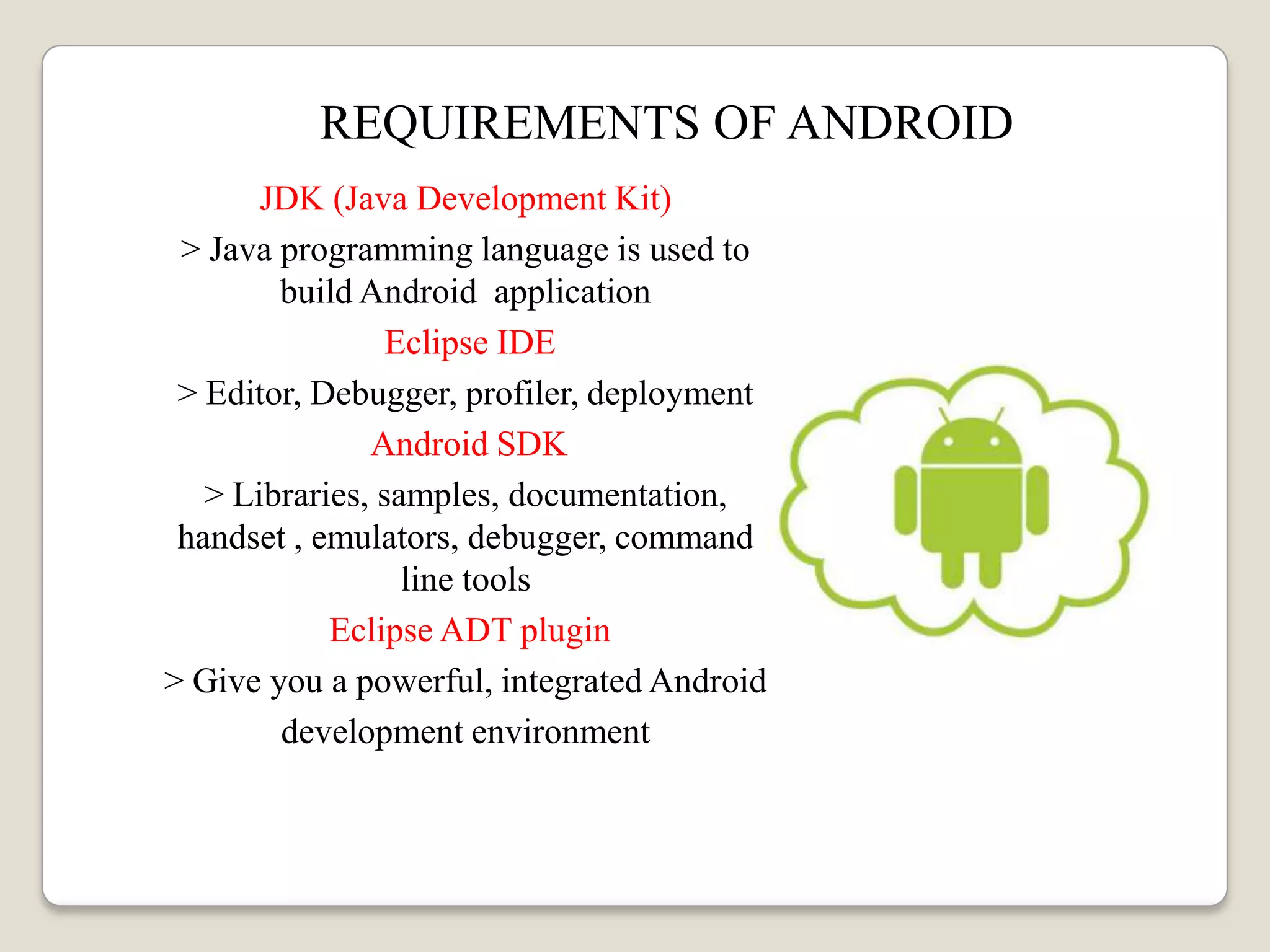 REQUIREMENTS OF ANDROID

JDK (Java Development Kit)

> Java programming language is used to build Android application

Eclipse IDE

> Editor, Debugger, profiler, deployment

Android SDK

> Libraries, samples, documentation, handset , emulators, debugger, command line tools

Eclipse ADT plugin

> Give you a powerful, integrated Android development environment